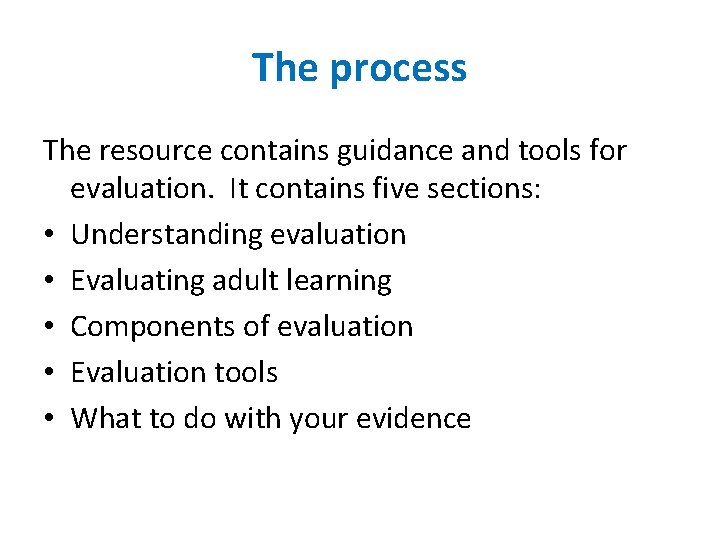 The process

The resource contains guidance and tools for evaluation. It contains five sections:
• Understanding evaluation
• Evaluating adult learning
• Components of evaluation
• Evaluation tools
• What to do with your evidence